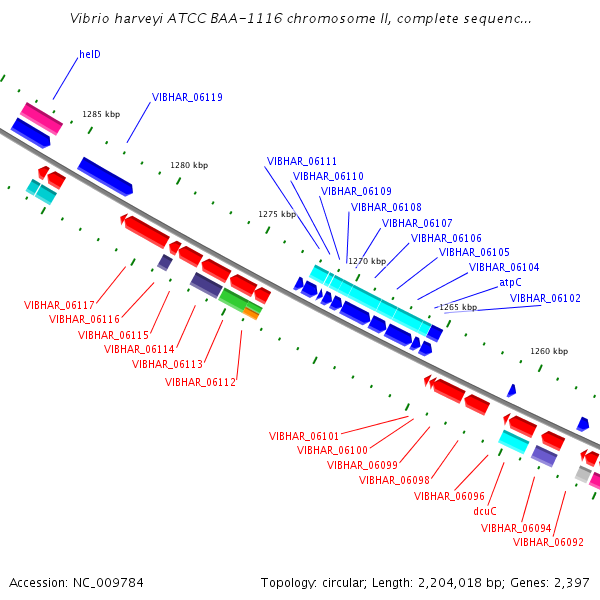 Vibrio harveyi ATCC BAA-1116 chromosome II, complete sequenc...

helD

VIBHAR_06119

1285 kbp

1280 kbp

VIBHAR_06111
VIBHAR_06110
VIBHAR_06109
VIBHAR_06108
VIBHAR_06107
VIBHAR_06106
VIBHAR_06105
VIBHAR_06104
atpC
VIBHAR_06102

1275 kbp

1270 kbp

1265 kbp

1260 kbp

VIBHAR_06117
VIBHAR_06116
VIBHAR_06115
VIBHAR_06114
VIBHAR_06113
VIBHAR_06112

VIBHAR_06101
VIBHAR_06100
VIBHAR_06099
VIBHAR_06098
VIBHAR_06096
dcuC
VIBHAR_06094
VIBHAR_06092

Accession: NC_009784

Topology: circular; Length: 2,204,018 bp; Genes: 2,397